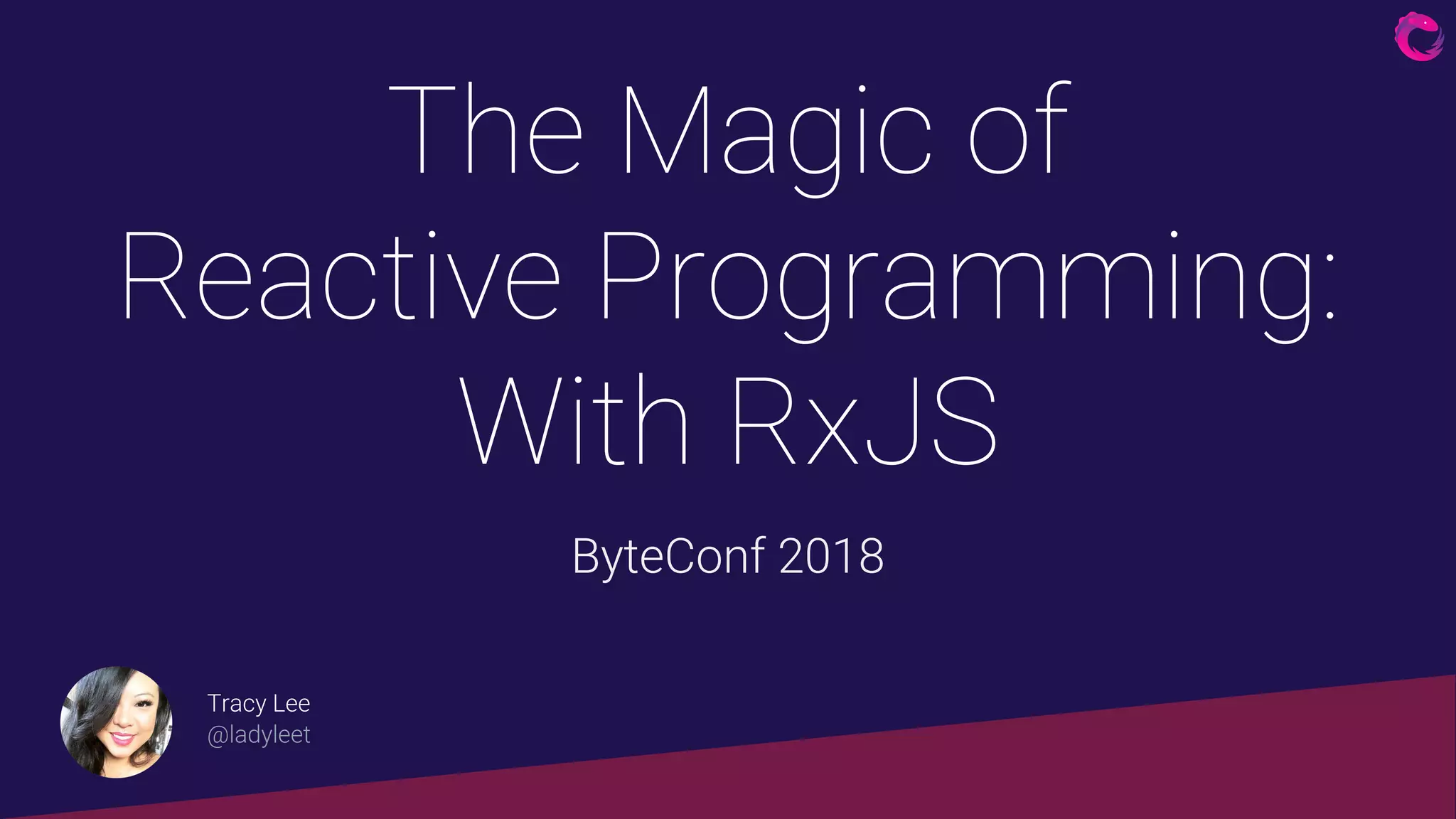 The Magic of Reactive Programming: With RxJS

ByteConf 2018

Tracy Lee
@ladyleet